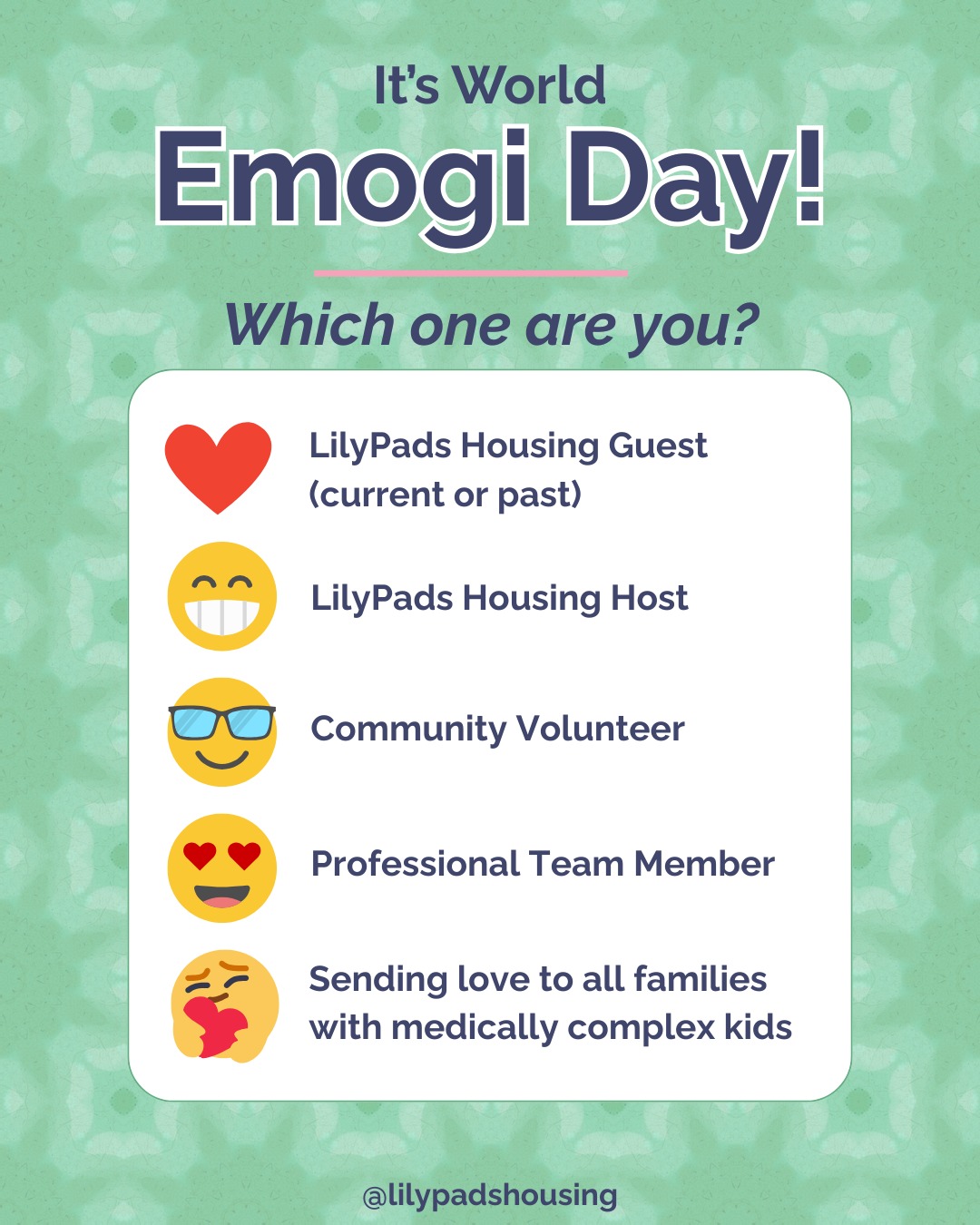 It's World
Emogi Day!

Which one are you?

LilyPads Housing Guest (current or past)

LilyPads Housing Host

Community Volunteer

Professional Team Member

Sending love to all families with medically complex kids

@lilypadshousing